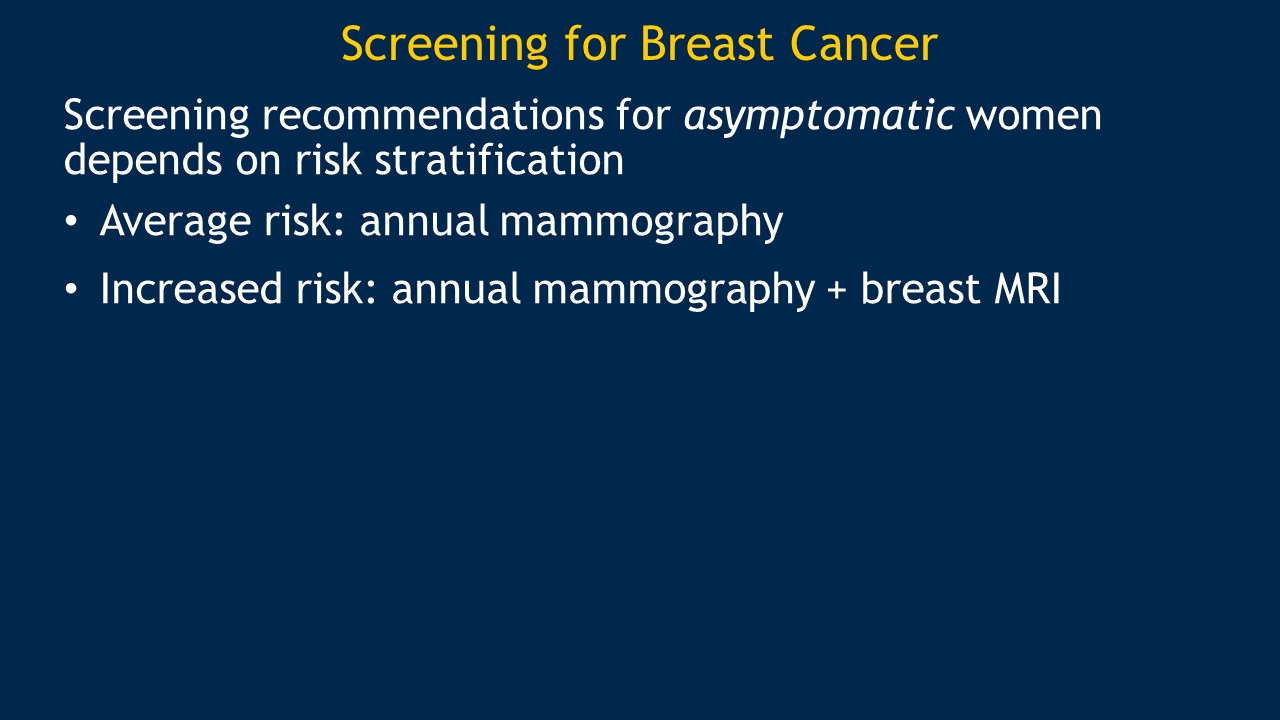 Screening for Breast Cancer

Screening recommendations for asymptomatic women depends on risk stratification

• Average risk: annual mammography
• Increased risk: annual mammography + breast MRI